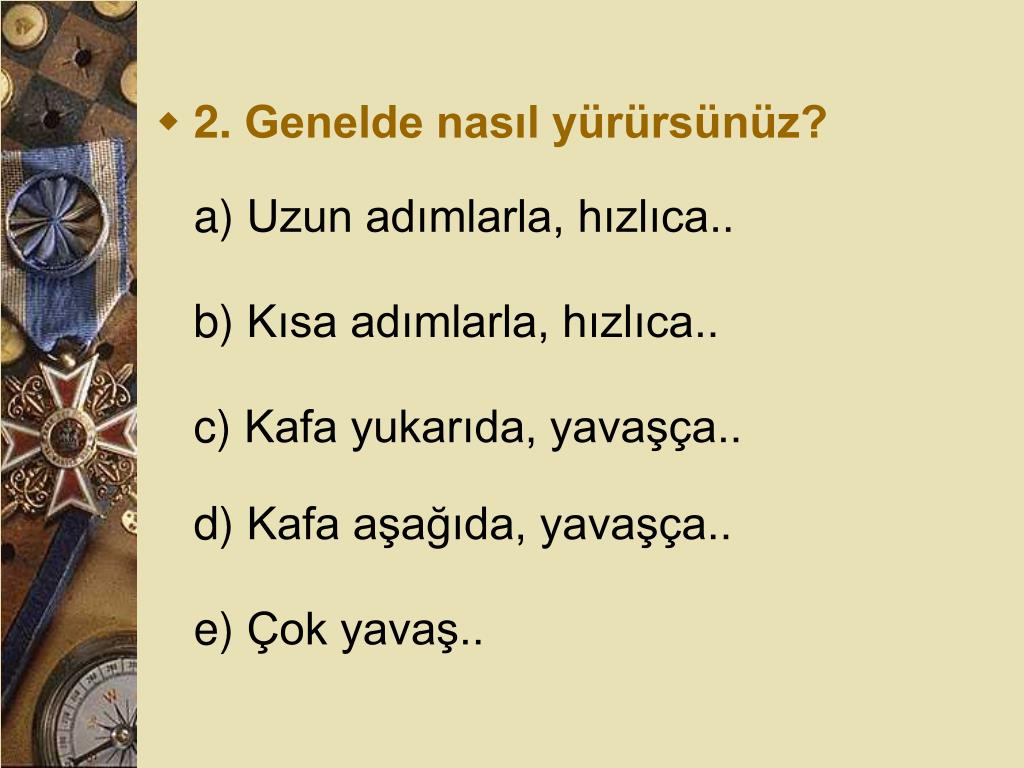 2. Genelde nasıl yürürsünüz?

a) Uzun adımlarla, hızlıca..

b) Kısa adımlarla, hızlıca..

c) Kafa yukarıda, yavaşça..

d) Kafa aşağıda, yavaşça..

e) Çok yavaş..